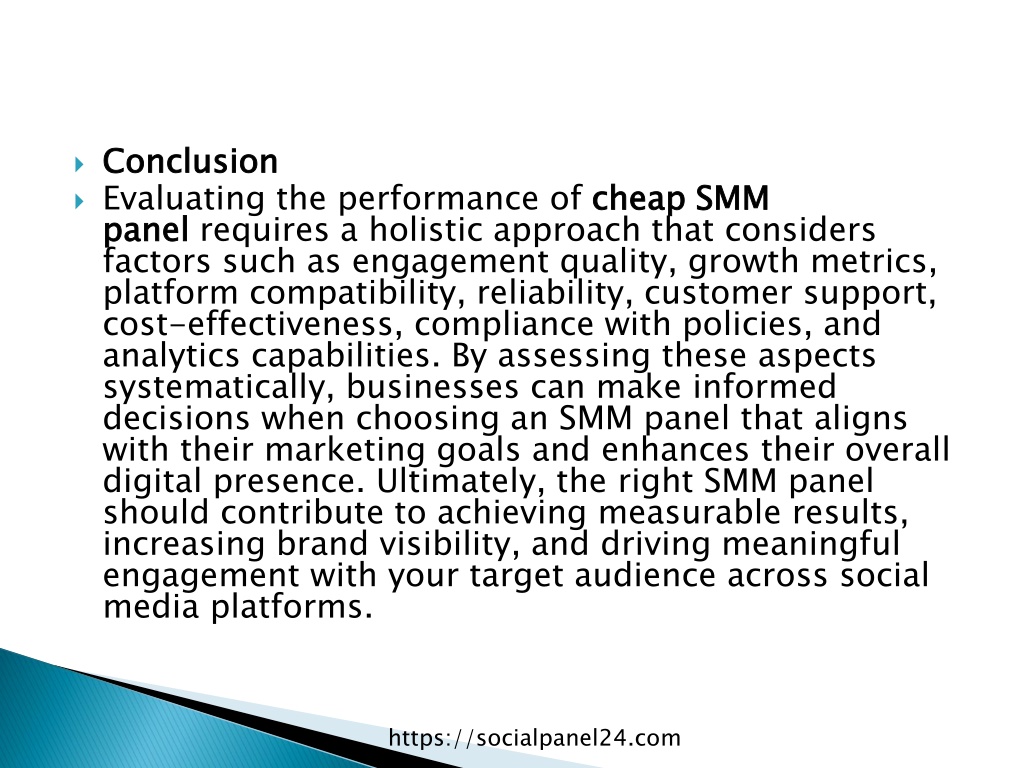 Conclusion

Evaluating the performance of cheap SMM panel requires a holistic approach that considers factors such as engagement quality, growth metrics, platform compatibility, reliability, customer support, cost-effectiveness, compliance with policies, and analytics capabilities. By assessing these aspects systematically, businesses can make informed decisions when choosing an SMM panel that aligns with their marketing goals and enhances their overall digital presence. Ultimately, the right SMM panel should contribute to achieving measurable results, increasing brand visibility, and driving meaningful engagement with your target audience across social media platforms.

https://socialpanel24.com